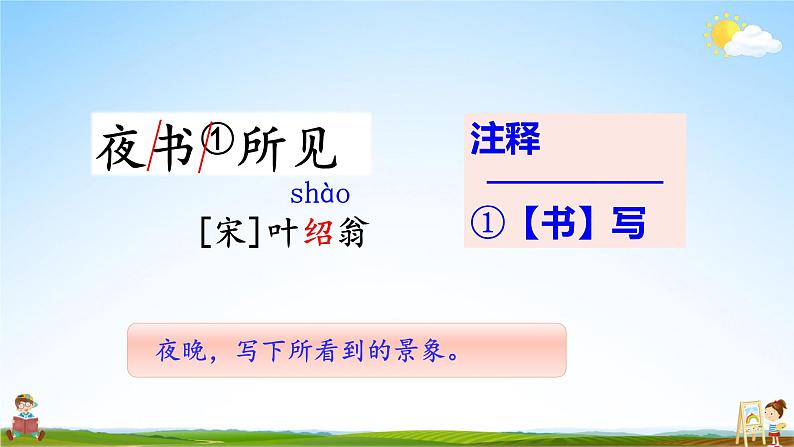 夜/书/①所见

shào
[宋]叶绍翁

注释

①【书】写

夜晚，写下所看到的景象。